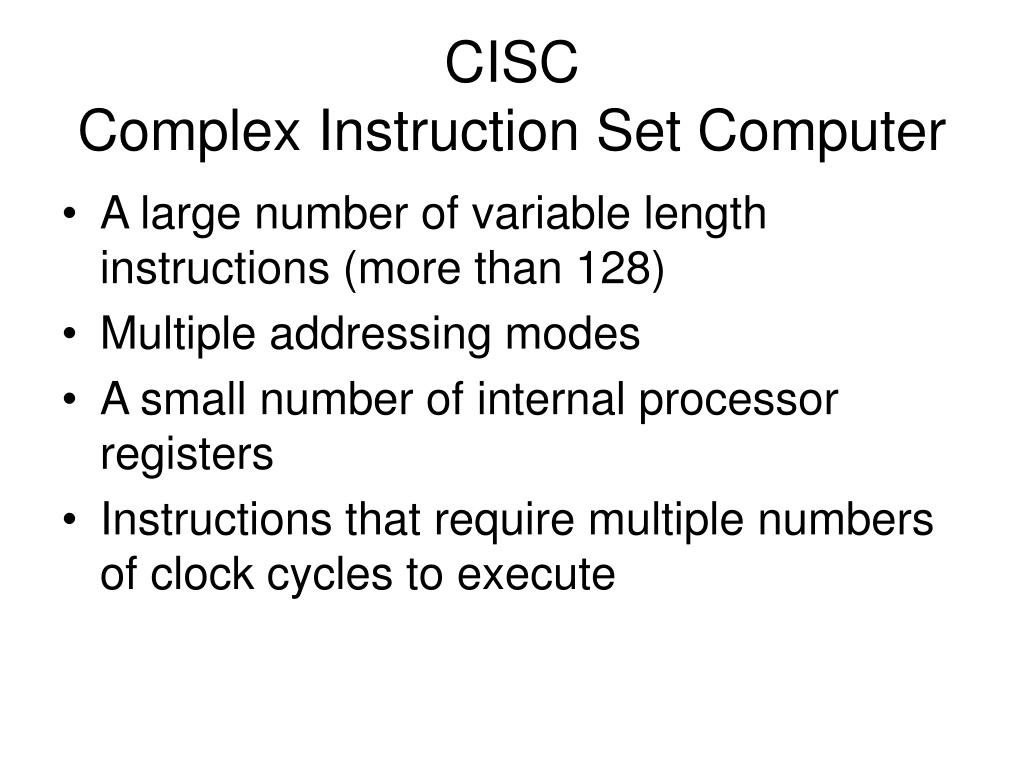 CISC
Complex Instruction Set Computer

• A large number of variable length instructions (more than 128)
• Multiple addressing modes
• A small number of internal processor registers
• Instructions that require multiple numbers of clock cycles to execute